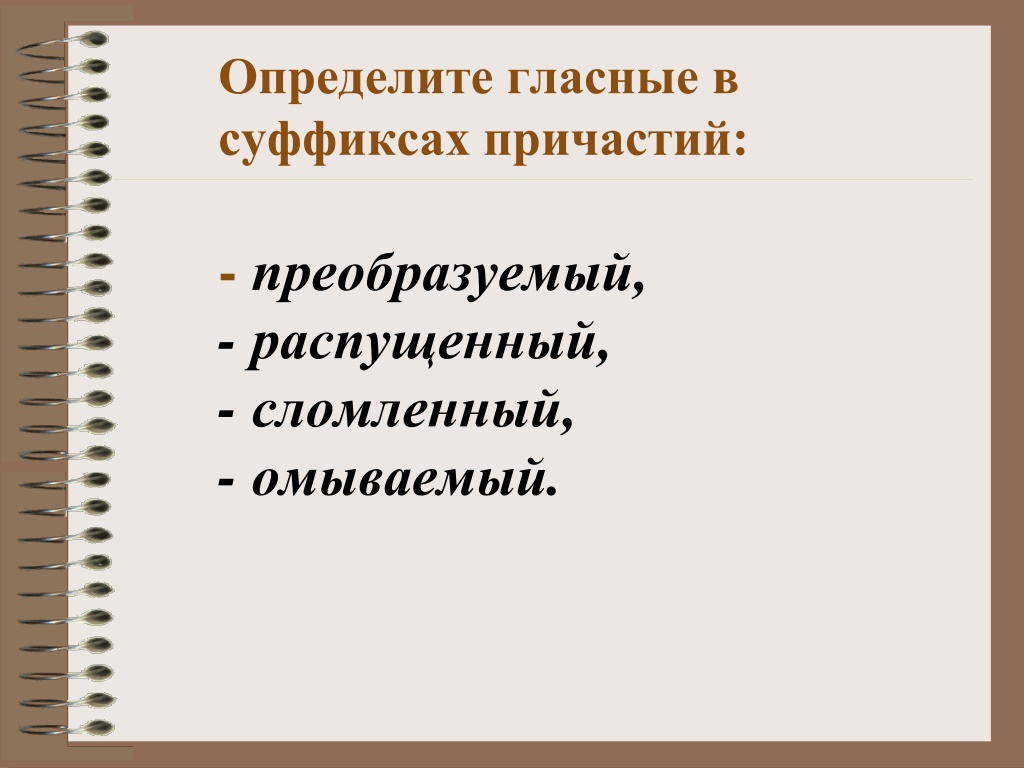 Определите гласные в суффиксах причастий:

- преобразуемый,
- распущенный,
- сломленный,
- омываемый.